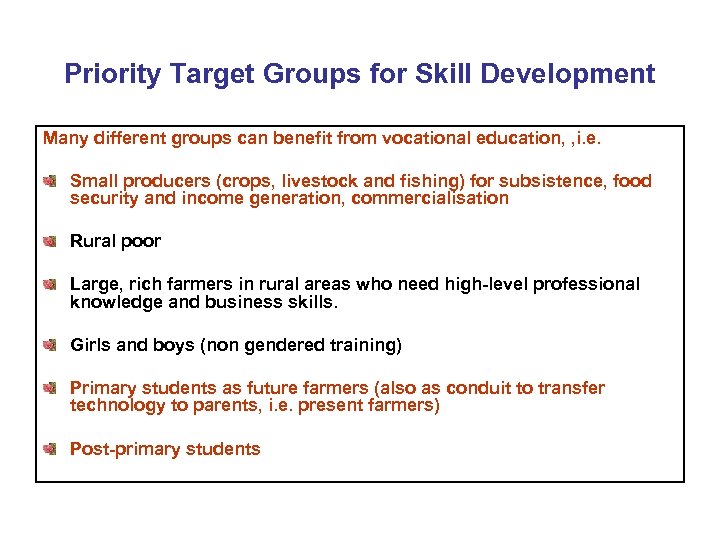 Priority Target Groups for Skill Development

Many different groups can benefit from vocational education, ,i.e.

Small producers (crops, livestock and fishing) for subsistence, food security and income generation, commercialisation

Rural poor

Large, rich farmers in rural areas who need high-level professional knowledge and business skills.

Girls and boys (non gendered training)

Primary students as future farmers (also as conduit to transfer technology to parents, i.e. present farmers)

Post-primary students